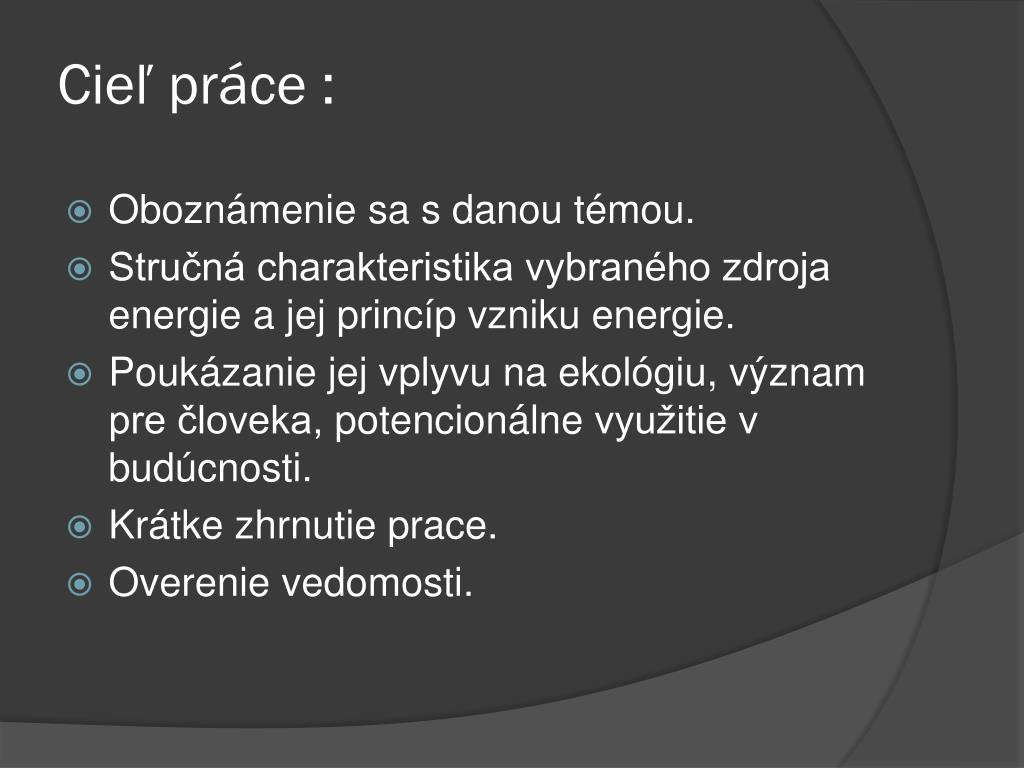 Cieľ práce :

Oboznámenie sa s danou témou.

Stručná charakteristika vybraného zdroja energie a jej princíp vzniku energie.

Poukázanie jej vplyvu na ekológiu, význam pre človeka, potencionálne využitie v budúcnosti.

Krátke zhrnutie prace.

Overenie vedomosti.